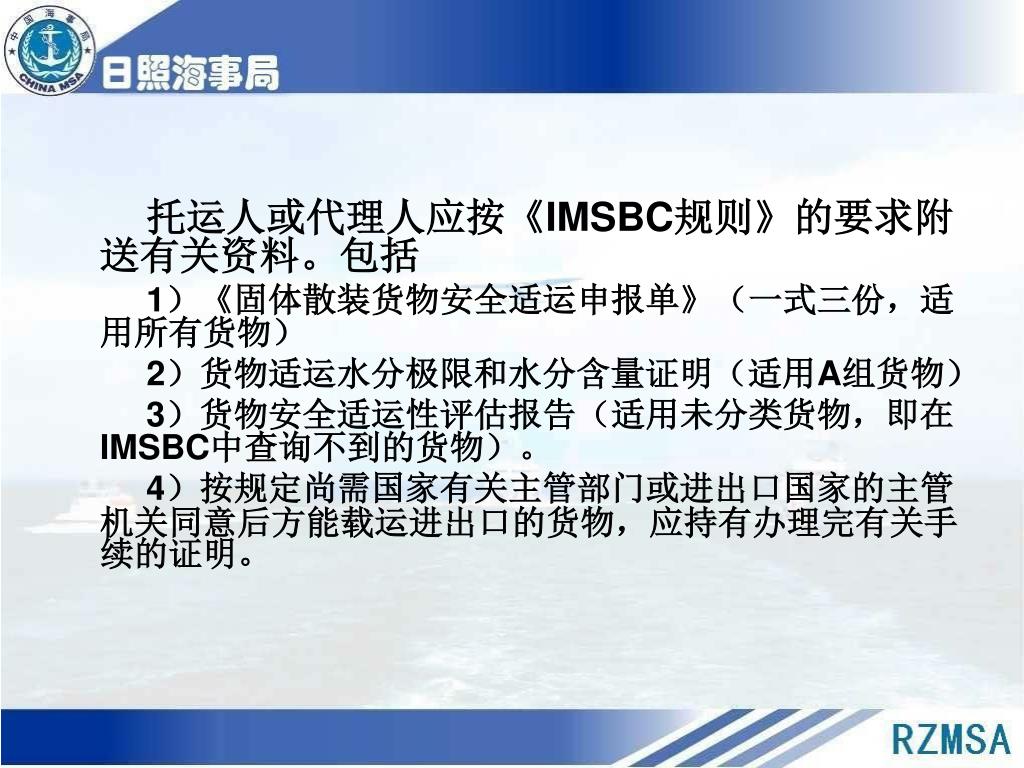 中国海事局
CHINA MSA
日照海事局

托运人或代理人应按《IMSBC规则》的要求附送有关资料。包括

1）《固体散装货物安全适运申报单》（一式三份，适用所有货物）

2）货物适运水分极限和水分含量证明（适用A组货物）

3）货物安全适运性评估报告（适用未分类货物，即在IMSBC中查询不到的货物）。

4）按规定尚需国家有关主管部门或进出口国家的主管机关同意后方能载运进出口的货物，应持有办理完有关手续的证明。

RZMSA